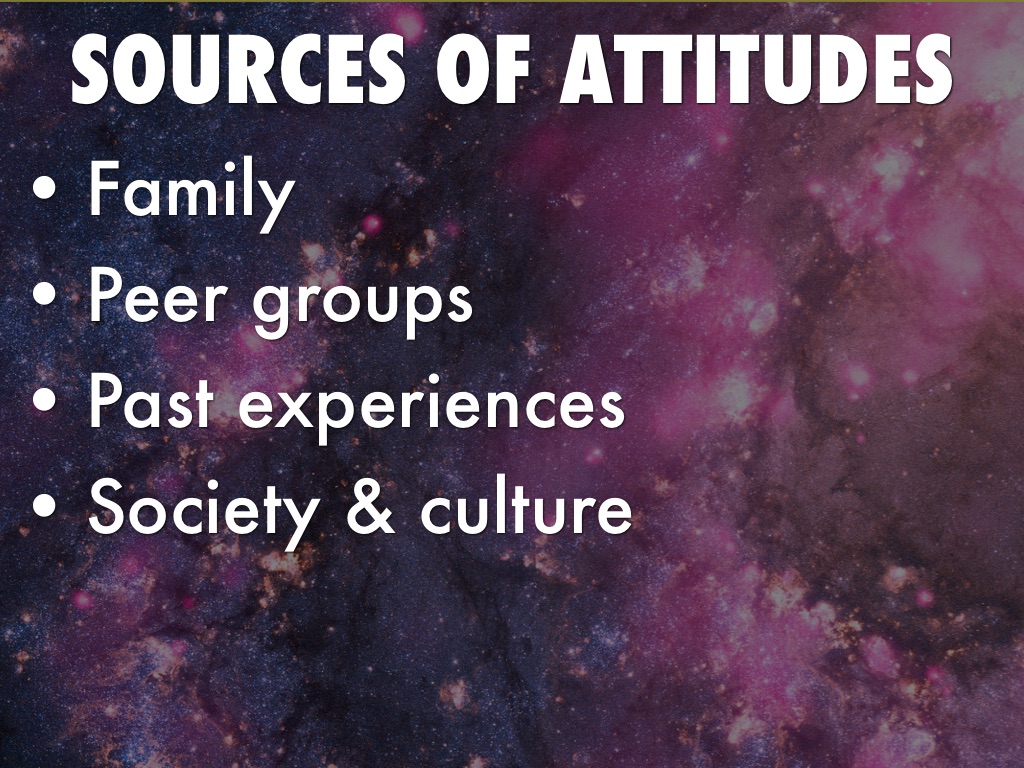 SOURCES OF ATTITUDES

• Family
• Peer groups
• Past experiences
• Society & culture